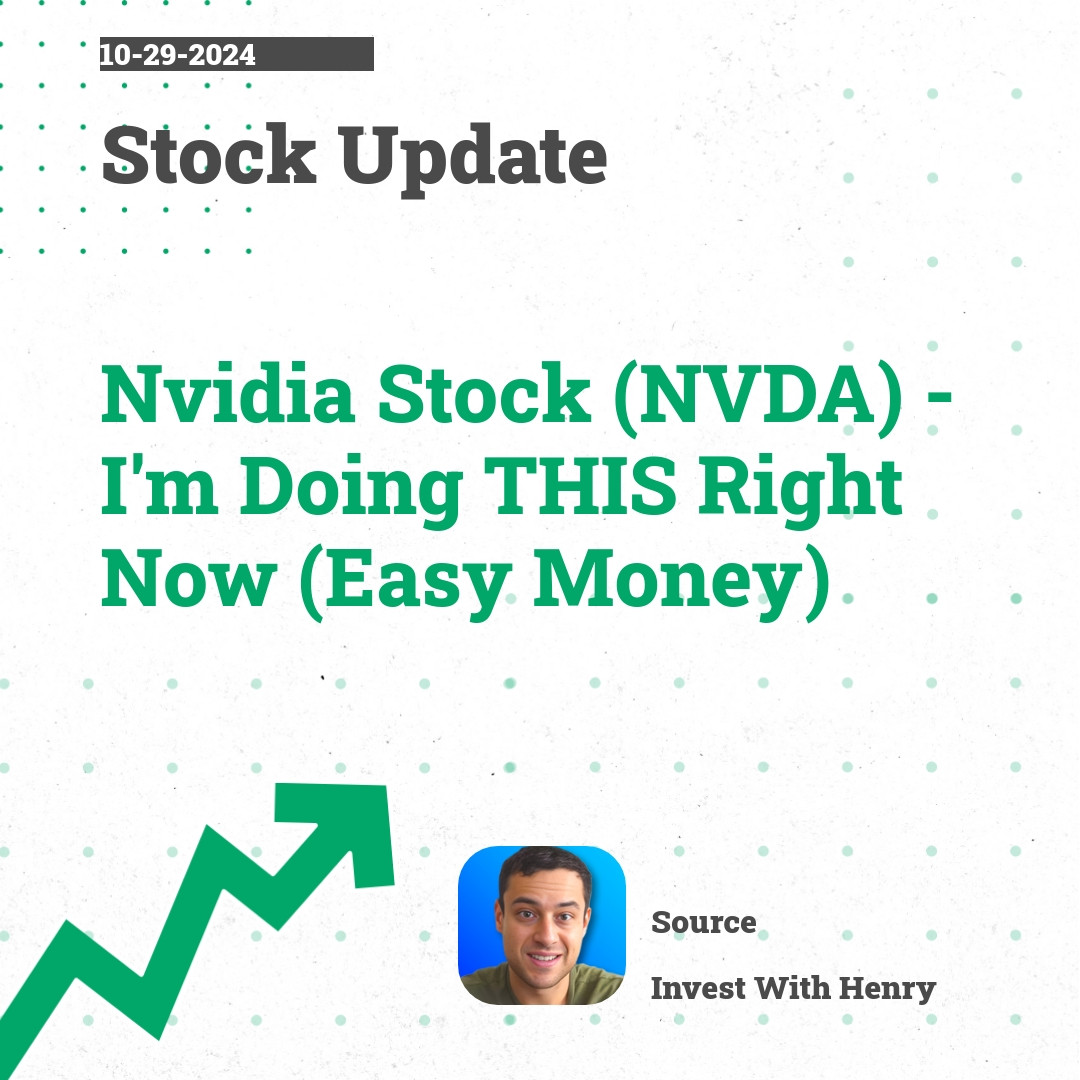 10-29-2024

Stock Update

Nvidia Stock (NVDA) - I'm Doing THIS Right Now (Easy Money)

Source

Invest With Henry